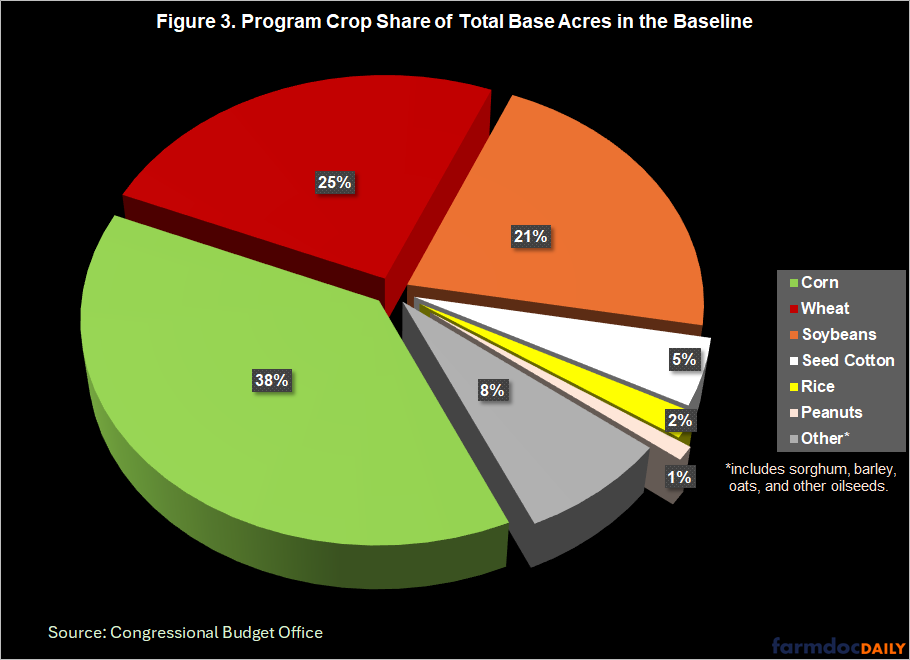 Figure 3. Program Crop Share of Total Base Acres in the Baseline

25%

21%

38%

8%

5%

2%

1%

Corn
Wheat
Soybeans
Seed Cotton
Rice
Peanuts
Other*

*includes sorghum, barley, oats, and other oilseeds.

Source: Congressional Budget Office

farmdocDAILY